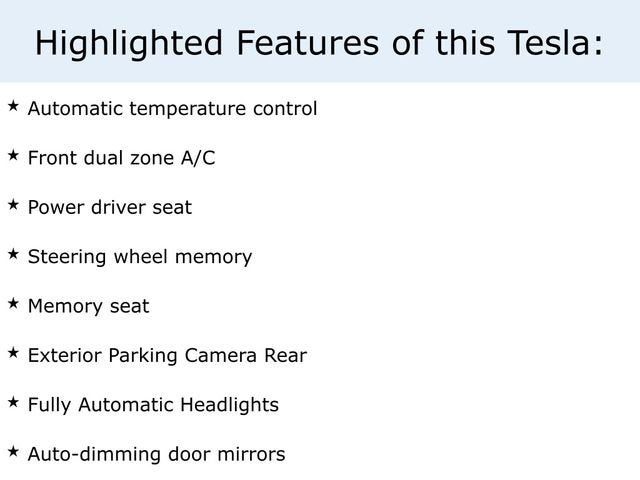 Highlighted Features of this Tesla:

★ Automatic temperature control

★ Front dual zone A/C

★ Power driver seat

★ Steering wheel memory

★ Memory seat

★ Exterior Parking Camera Rear

★ Fully Automatic Headlights

★ Auto-dimming door mirrors